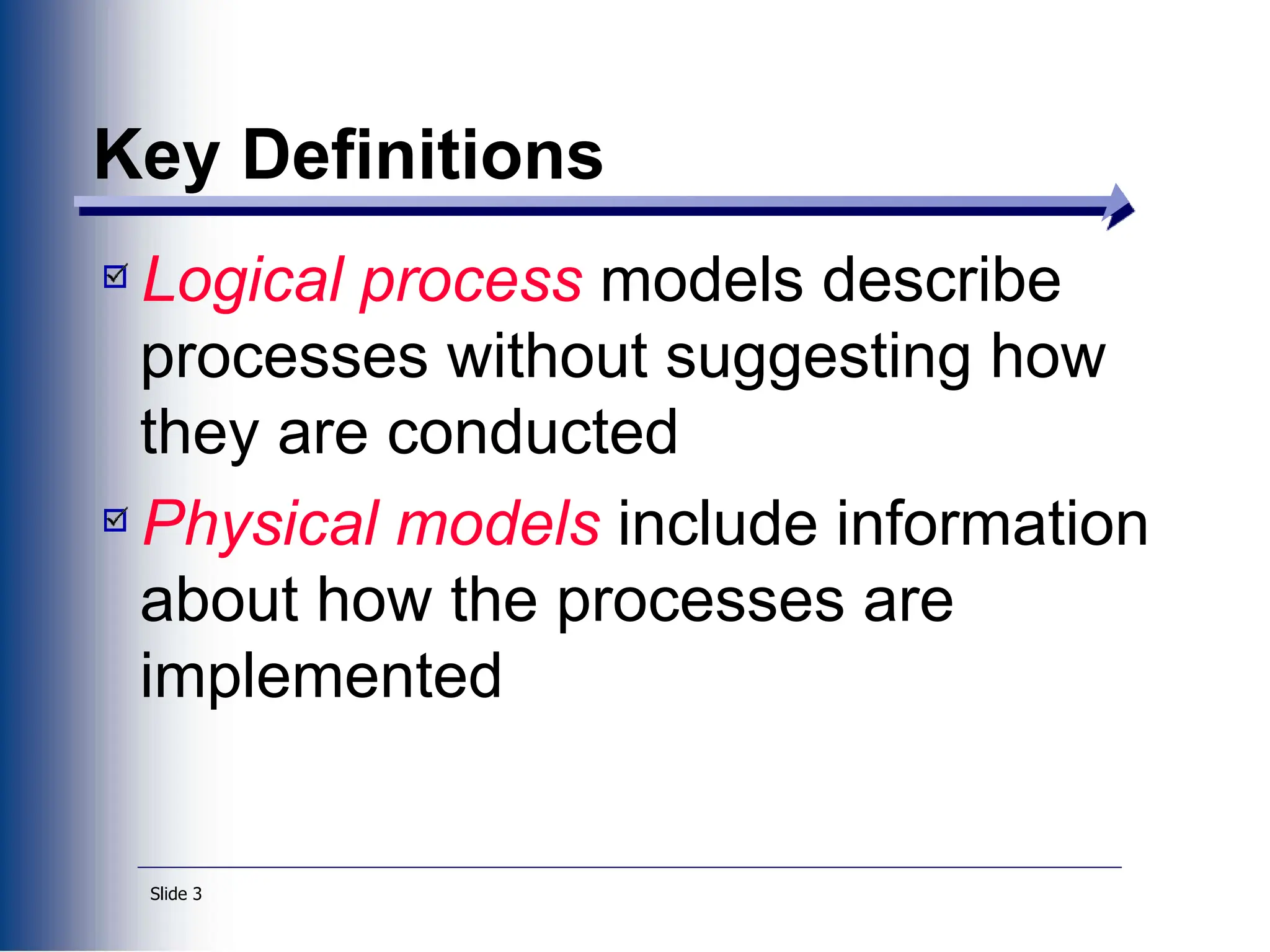 Key Definitions

Logical process models describe processes without suggesting how they are conducted

Physical models include information about how the processes are implemented

Slide 3